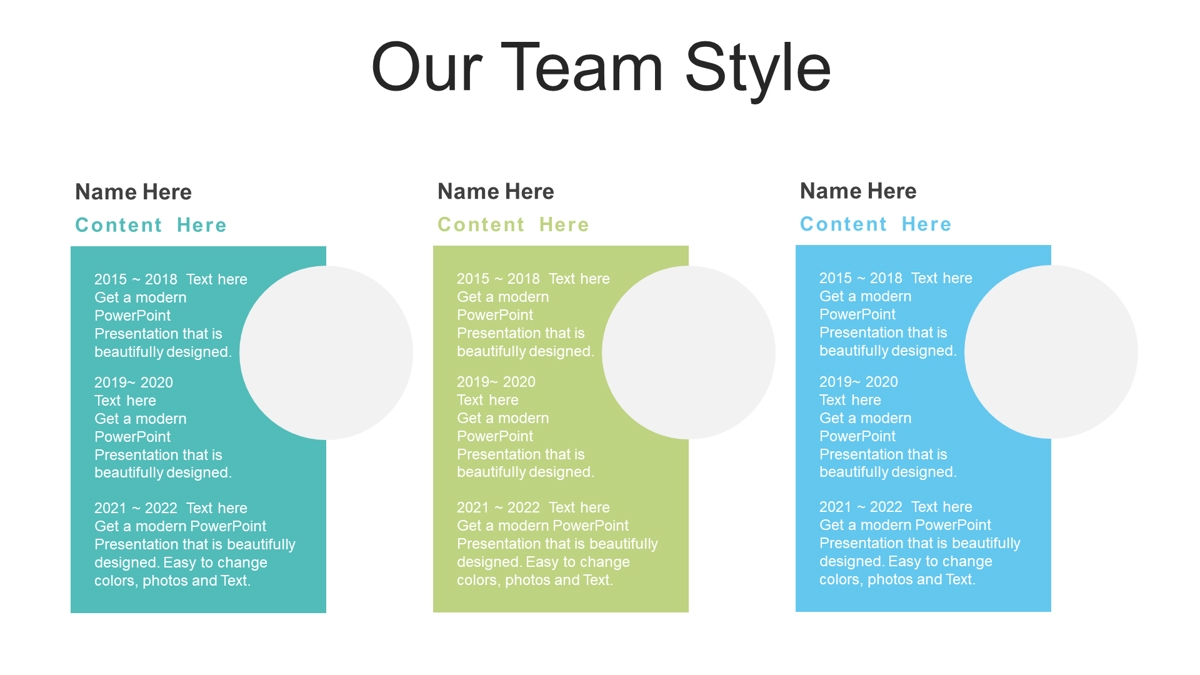 Our Team Style

Name Here
Content Here

2015 ~ 2018 Text here
Get a modern PowerPoint Presentation that is beautifully designed.

2019~ 2020
Text here
Get a modern PowerPoint Presentation that is beautifully designed.

2021 ~ 2022 Text here
Get a modern PowerPoint Presentation that is beautifully designed. Easy to change colors, photos and Text.

Name Here
Content Here

2015 ~ 2018 Text here
Get a modern PowerPoint Presentation that is beautifully designed.

2019~ 2020
Text here
Get a modern PowerPoint Presentation that is beautifully designed.

2021 ~ 2022 Text here
Get a modern PowerPoint Presentation that is beautifully designed. Easy to change colors, photos and Text.

Name Here
Content Here

2015 ~ 2018 Text here
Get a modern PowerPoint Presentation that is beautifully designed.

2019~ 2020
Text here
Get a modern PowerPoint Presentation that is beautifully designed.

2021 ~ 2022 Text here
Get a modern PowerPoint Presentation that is beautifully designed. Easy to change colors, photos and Text.